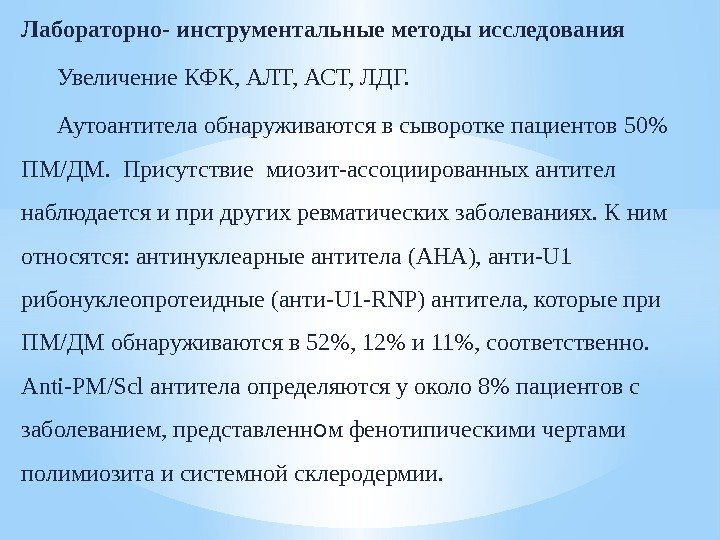 Лабораторно- инструментальные методы исследования

Увеличение КФК, АЛТ, АСТ, ЛДГ.

Аутоантитела обнаруживаются в сыворотке пациентов 50% ПМ/ДМ. Присутствие миозит-ассоциированных антител наблюдается и при других ревматических заболеваниях. К ним относятся: антинуклеарные антитела (АНА), анти-U1 рибонуклеопротеидные (анти-U1-RNP) антитела, которые при ПМ/ДМ обнаруживаются в 52%, 12% и 11%, соответственно. Anti-PM/Scl антитела определяются у около 8% пациентов с заболеванием, представленном фенотипическими чертами полимиозита и системной склеродермии.